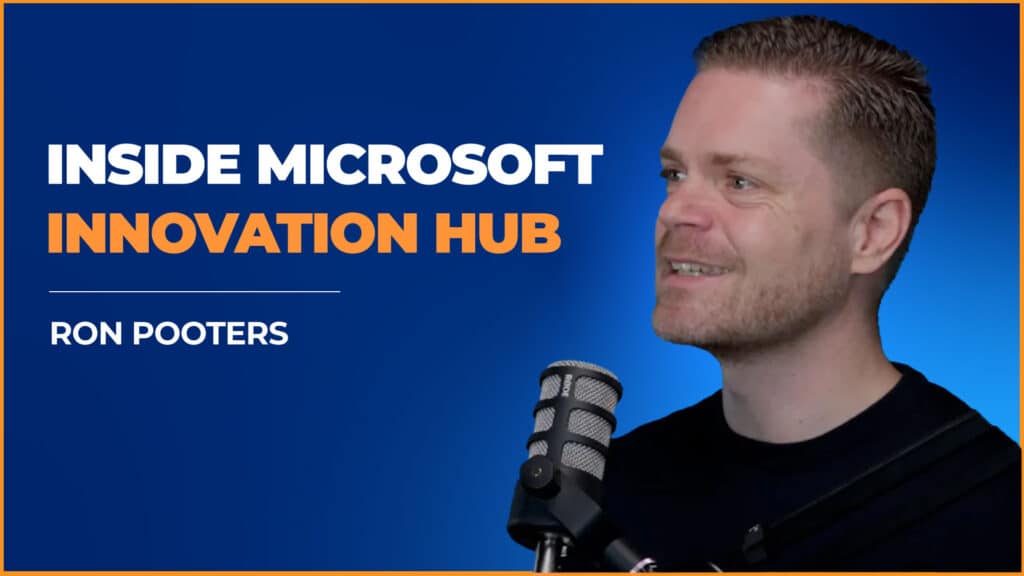 INSIDE MICROSOFT
INNOVATION HUB

RON POOTERS

RØDE